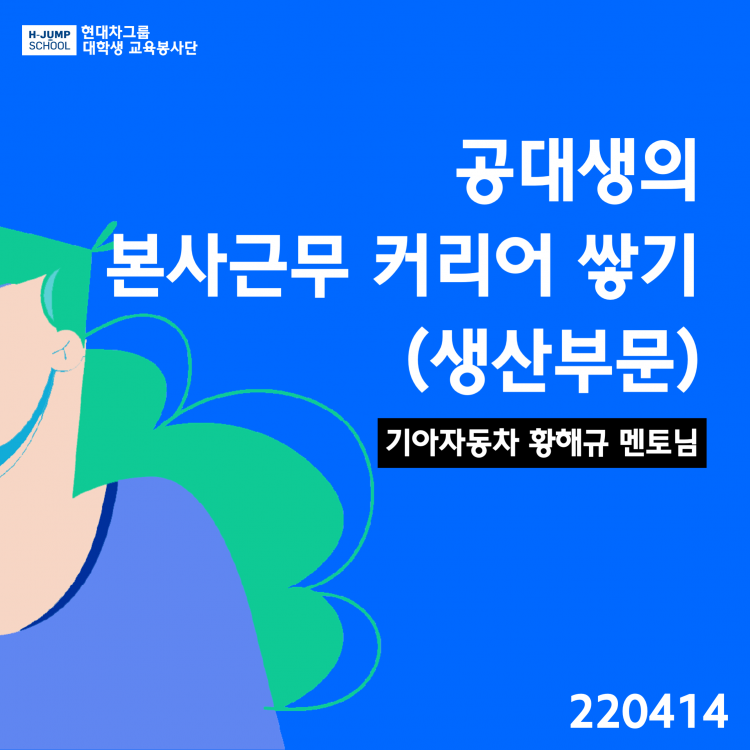 H-JUMP SCHOOL 현대차그룹 대학생 교육봉사단

공대생의
본사근무 커리어 쌓기
(생산부문)

기아자동차 황해규 멘토님

220414